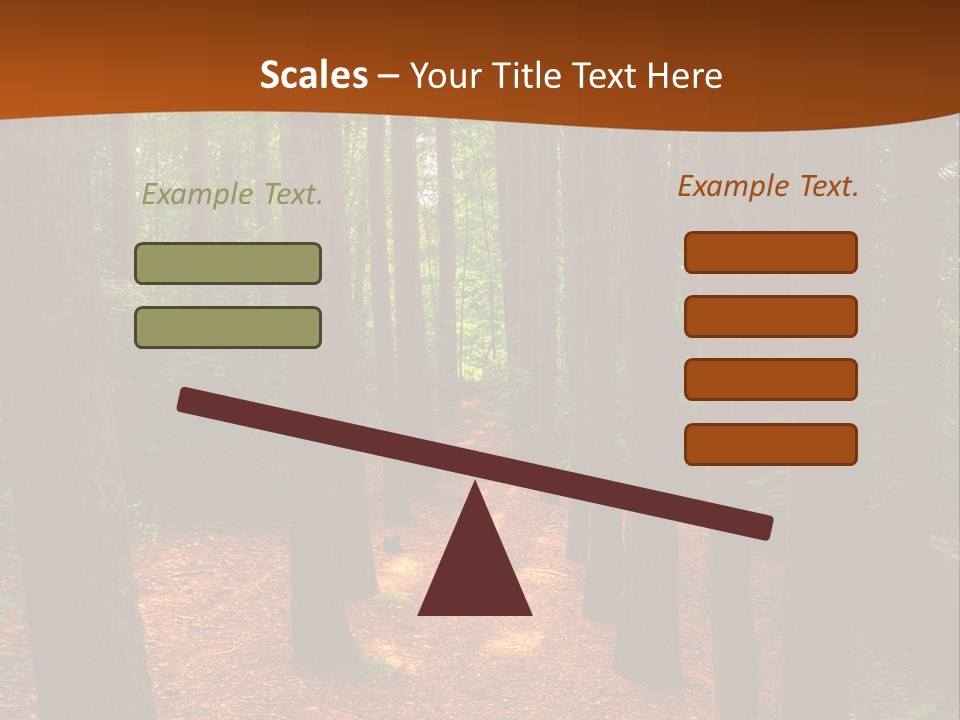 Scales – Your Title Text Here

Example Text.

Example Text.